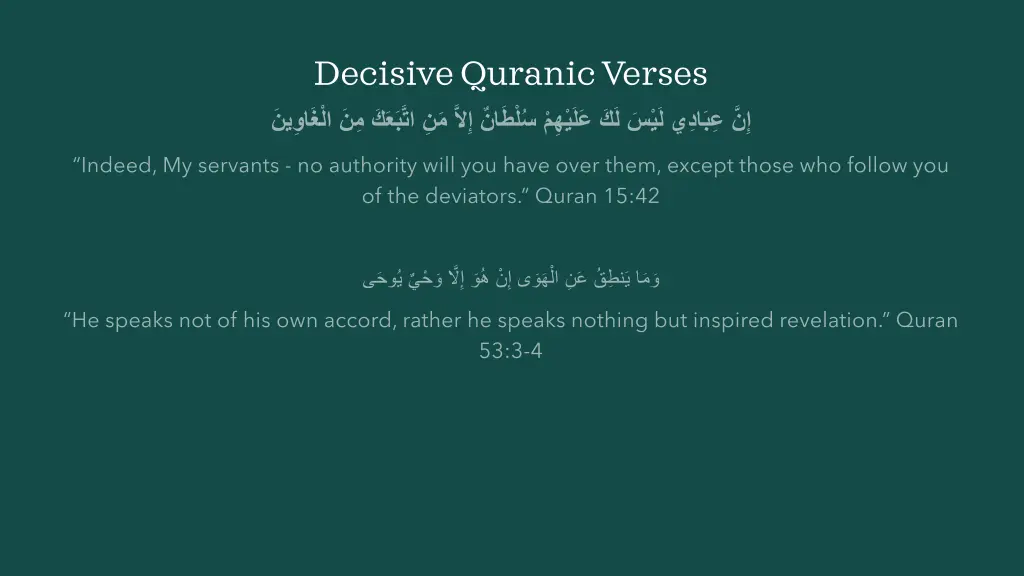 Decisive Quranic Verses

إِنَّ عِبَادِي لَيْسَ لَكَ عَلَيْهِمْ سُلْطَانٌ إِلاَّ مَنِ اتَّبَعَكَ مِنَ الْغَاوِينَ

“Indeed, My servants - no authority will you have over them, except those who follow you of the deviators.” Quran 15:42

وَمَا يَنطِقُ عَنِ الْهَوَى إِنْ هُوَ إِلَّا وَحْيٌ يُوحَى

“He speaks not of his own accord, rather he speaks nothing but inspired revelation.” Quran 53:3-4